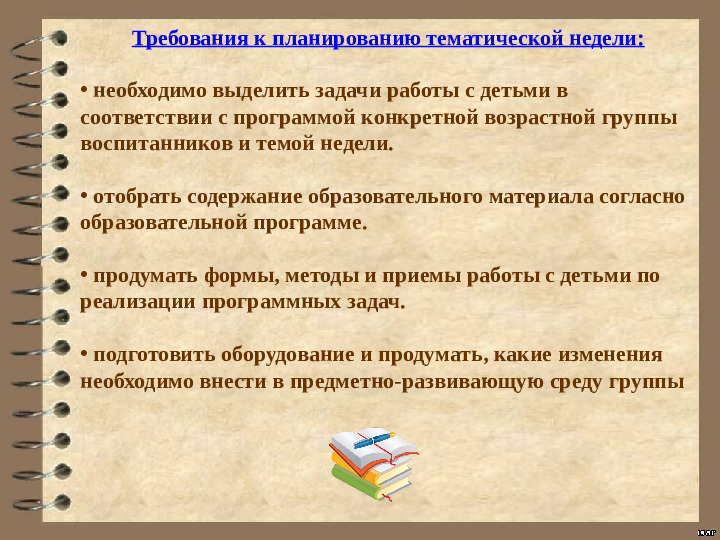 Требования к планированию тематической недели:

• необходимо выделить задачи работы с детьми в соответствии с программой конкретной возрастной группы воспитанников и темой недели.

• отобрать содержание образовательного материала согласно образовательной программе.

• продумать формы, методы и приемы работы с детьми по реализации программных задач.

• подготовить оборудование и продумать, какие изменения необходимо внести в предметно-развивающую среду группы